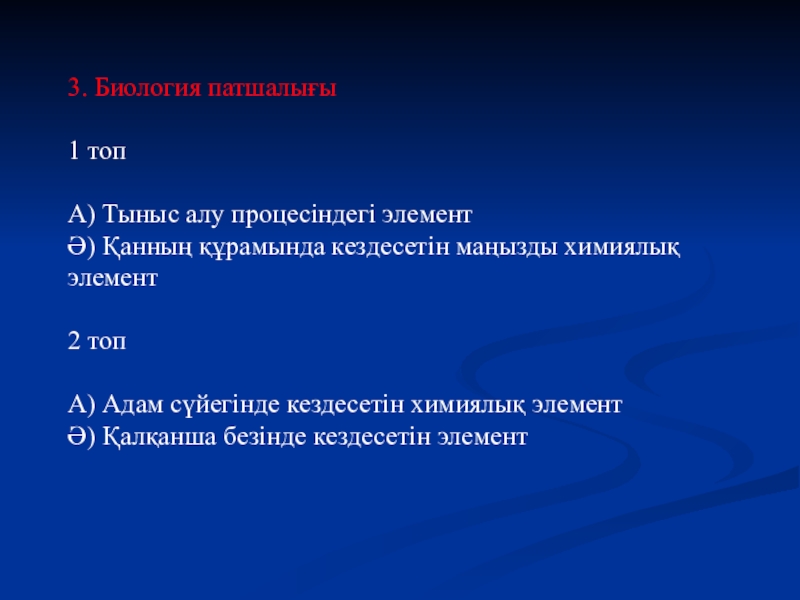 3. Биология патшалығы

1 топ

А) Тыныс алу процесіндегі элемент
Ә) Қанның құрамында кездесетін маңызды химиялық элемент

2 топ

А) Адам сүйегінде кездесетін химиялық элемент
Ә) Қалқанша безінде кездесетін элемент